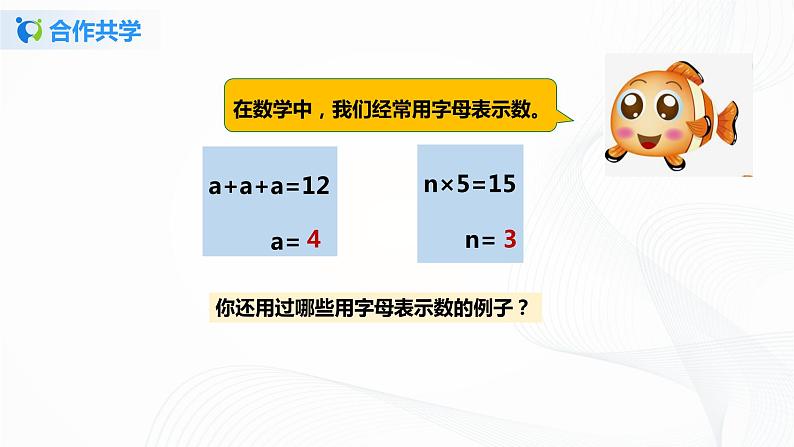 合作共学

在数学中，我们经常用字母表示数。

$a+a+a=12$

$a=4$

$n\times5=15$

$n=3$

你还用过哪些用字母表示数的例子？